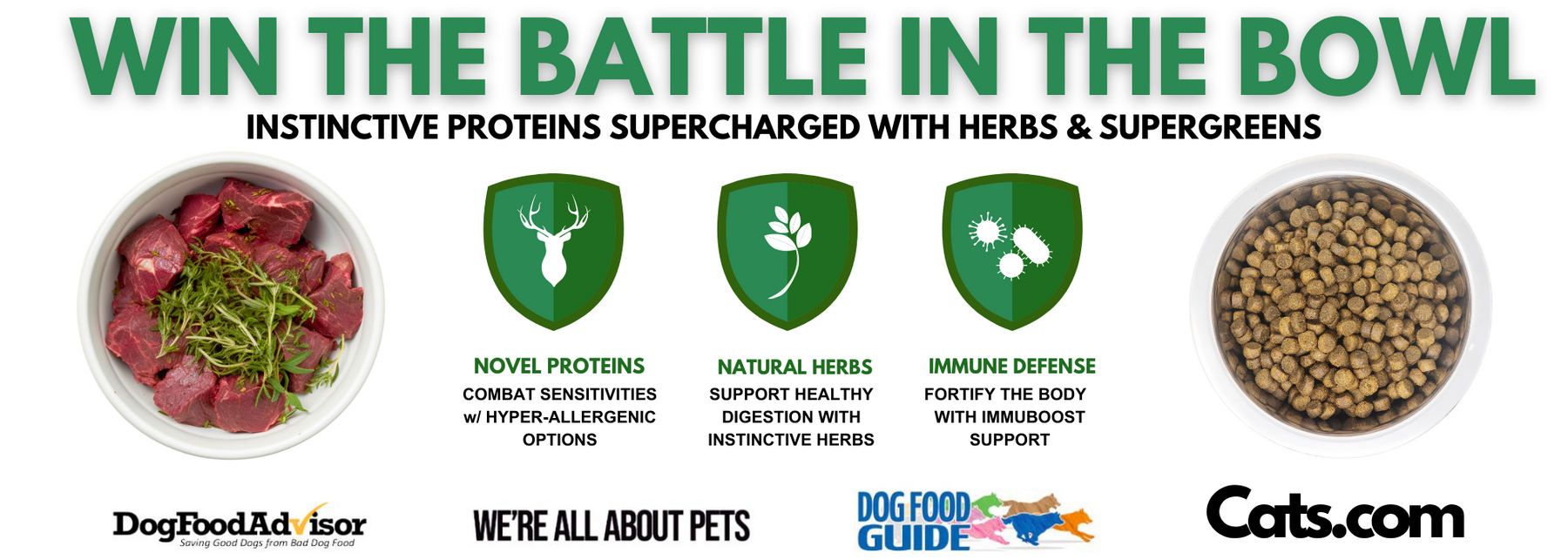 WIN THE BATTLE IN THE BOWL

INSTINCTIVE PROTEINS SUPERCHARGED WITH HERBS & SUPERGREENS

NOVEL PROTEINS
COMBAT SENSITIVITIES w/ HYPER-ALLERGENIC OPTIONS

NATURAL HERBS
SUPPORT HEALTHY DIGESTION WITH INSTINCTIVE HERBS

IMMUNE DEFENSE
FORTIFY THE BODY WITH IMMUBOOST SUPPORT

DogFoodAdvisor
Saving Good Dogs from Bad Dog Food

WE'RE ALL ABOUT PETS

DOG FOOD GUIDE

Cats.com